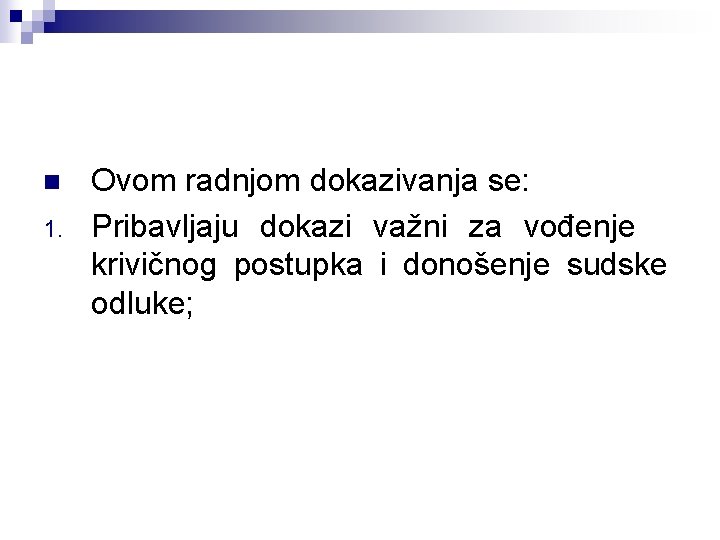 Ovom radnjom dokazivanja se:

1. Pribavljaju dokazi važni za vođenje krivičnog postupka i donošenje sudske odluke;